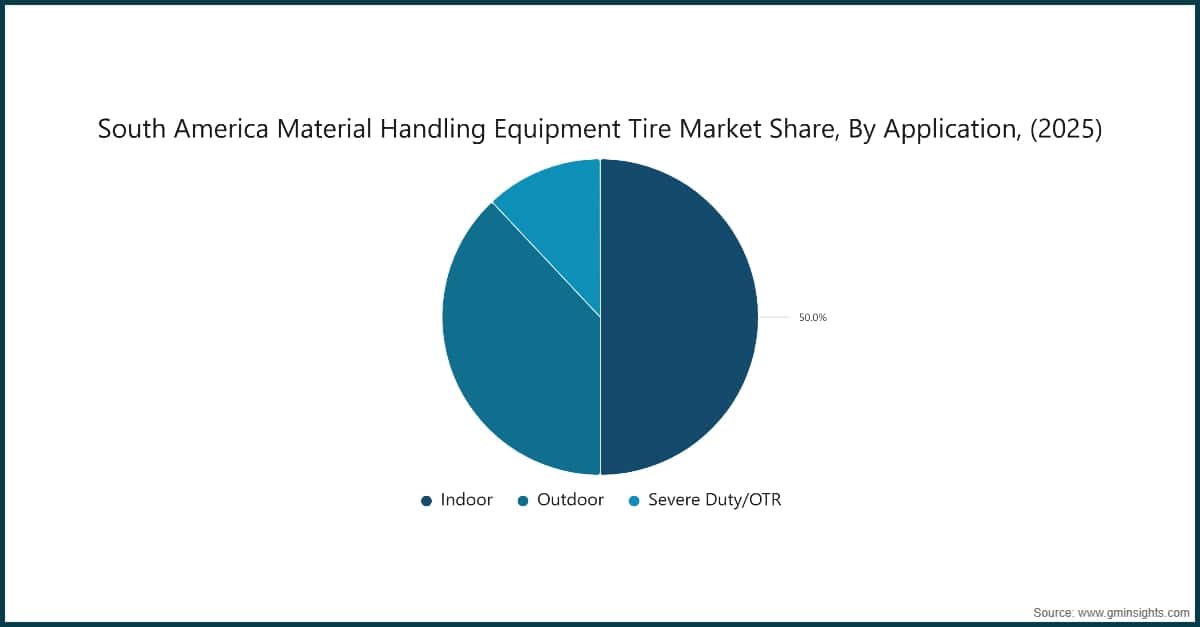 South America Material Handling Equipment Tire Market Share, By Application, (2025)

50.0%

Indoor Outdoor Severe Duty/OTR

Source: www.gminsights.com